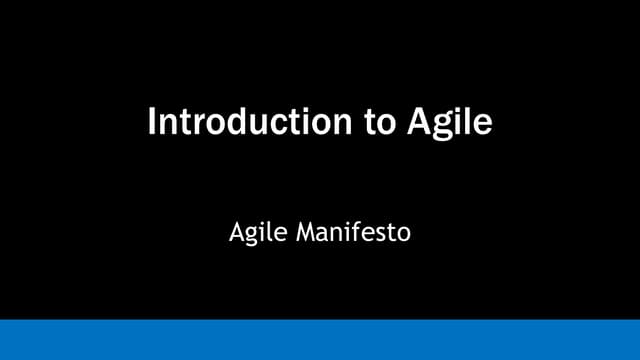 Introduction to Agile

Agile Manifesto